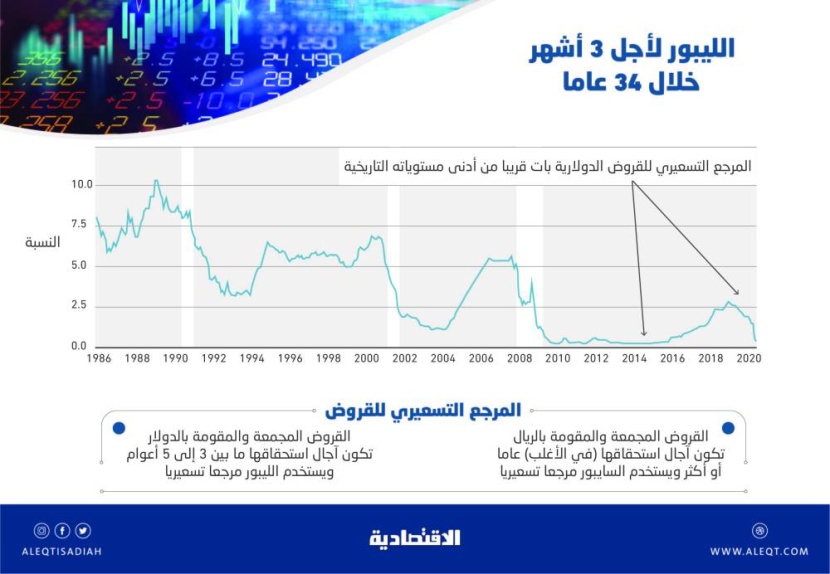 الليبور لأجل 3 أشهر
خلال 34 عاما

المرجع التسعيري للقروض الدولارية بات قريبا من أدنى مستوياته التاريخية

النسبة

10.0
7.5
5.0
2.5
0.0

1986 1988 1990 1992 1994 1996 1998 2000 2002 2004 2006 2008 2010 2012 2014 2016 2018 2020

المرجع التسعيري للقروض

القروض المجمعة والمقومة بالريال تكون آجال استحقاقها (في الأغلب) عاما أو أكثر ويستخدم السايبور مرجعا تسعيريا

القروض المجمعة والمقومة بالدولار تكون آجال استحقاقها ما بين 3 إلى 5 أعوام ويستخدم الليبور مرجعا تسعيريا

ALEQTISADIAH

الاقتصادية

WWW.ALEQT.COM